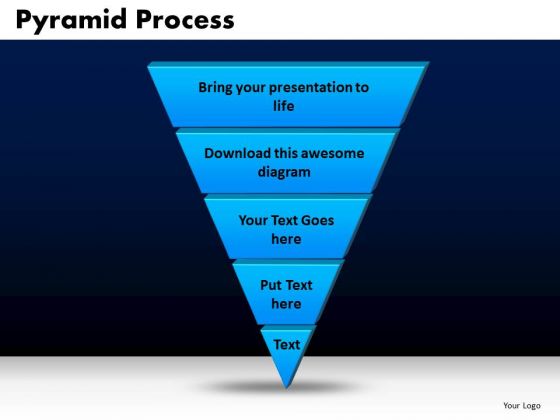 Pyramid Process

Bring your presentation to life

Download this awesome diagram

Your Text Goes here

Put Text here

Text

Your Logo